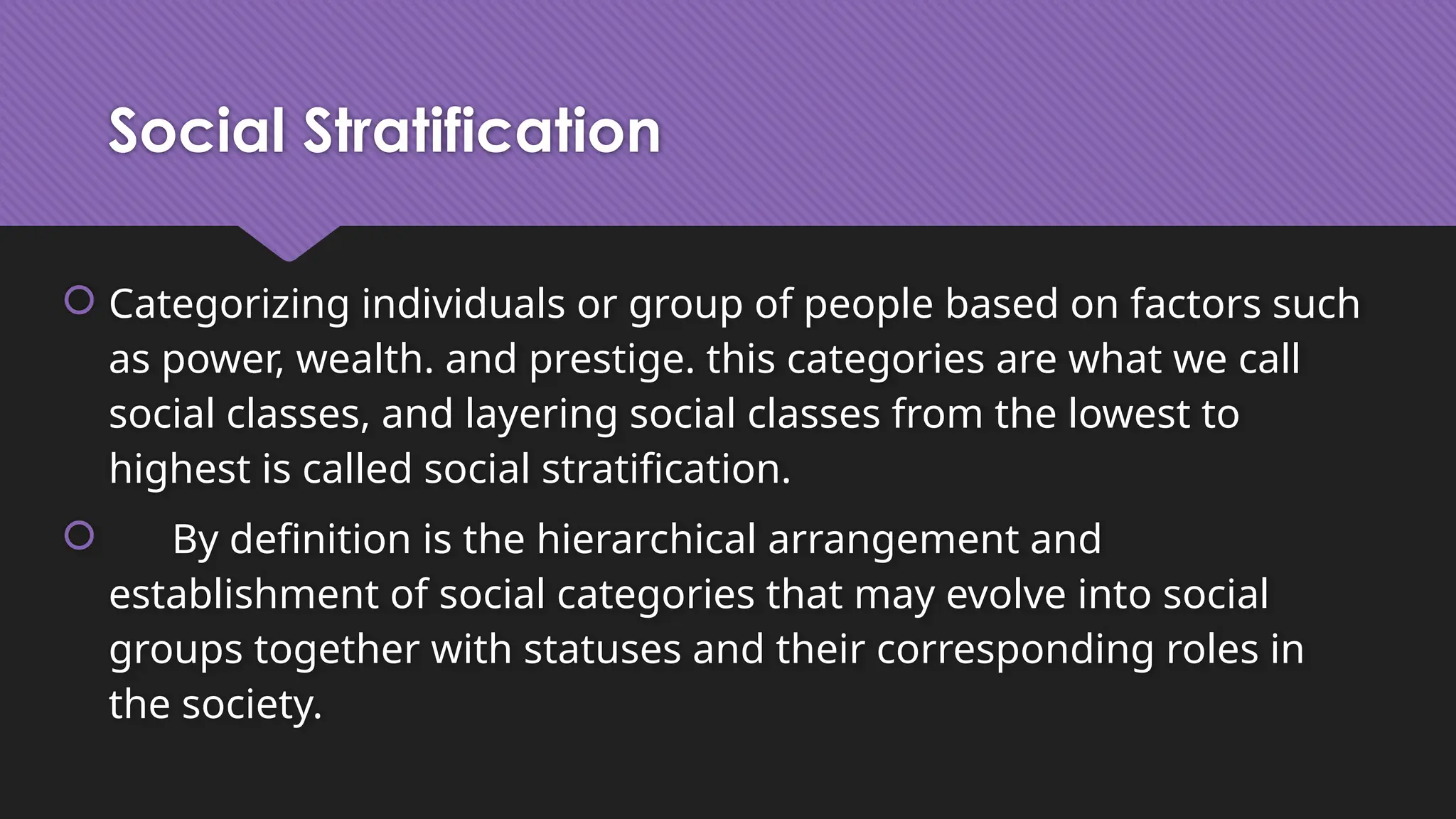 Social Stratification

Categorizing individuals or group of people based on factors such as power, wealth. and prestige. this categories are what we call social classes, and layering social classes from the lowest to highest is called social stratification.

By definition is the hierarchical arrangement and establishment of social categories that may evolve into social groups together with statuses and their corresponding roles in the society.